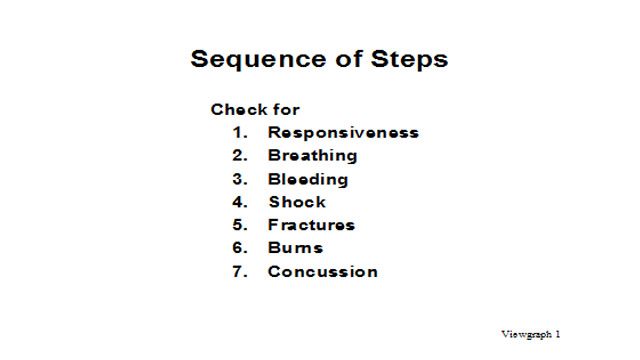 Sequence of Steps

Check for
1. Responsiveness
2. Breathing
3. Bleeding
4. Shock
5. Fractures
6. Burns
7. Concussion

Viewgraph 1